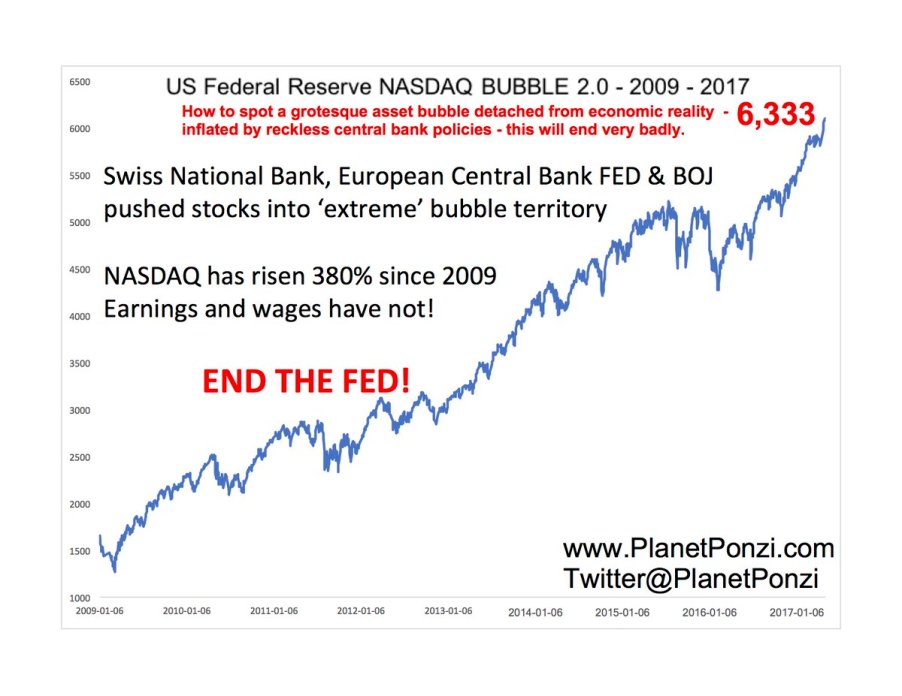 US Federal Reserve NASDAQ BUBBLE 2.0 - 2009 - 2017

How to spot a grotesque asset bubble detached from economic reality - inflated by reckless central bank policies - this will end very badly.

6,333

Swiss National Bank, European Central Bank FED & BOJ pushed stocks into 'extreme' bubble territory

NASDAQ has risen 380% since 2009
Earnings and wages have not!

END THE FED!

www.PlanetPonzi.com
Twitter@PlanetPonzi

6500
6000
5500
5000
4500
4000
3500
3000
2500
2000
1500
1000

2009-01-06
2010-01-06
2011-01-06
2012-01-06
2013-01-06
2014-01-06
2015-01-06
2016-01-06
2017-01-06